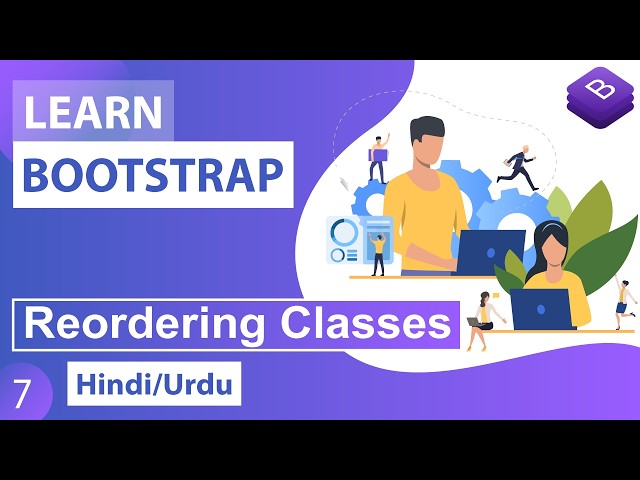 LEARN
BOOTSTRAP

B

Reordering Classes

7

Hindi/Urdu